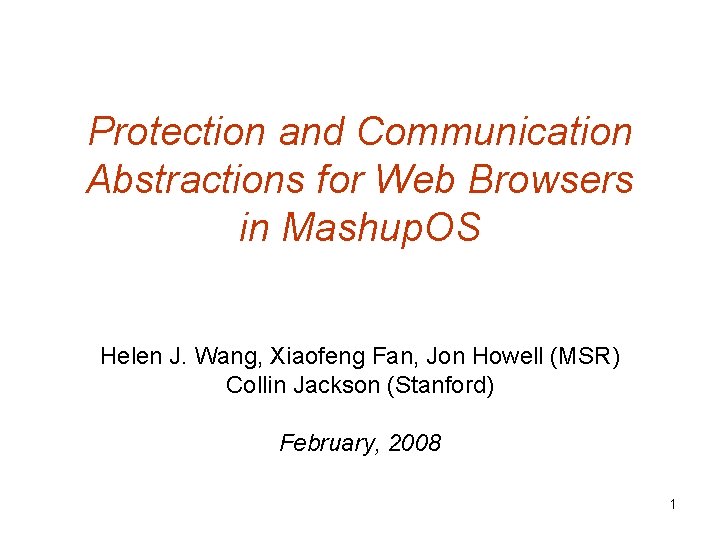 Protection and Communication Abstractions for Web Browsers in MashupOS

Helen J. Wang, Xiaofeng Fan, Jon Howell (MSR)
Collin Jackson (Stanford)

February, 2008

1